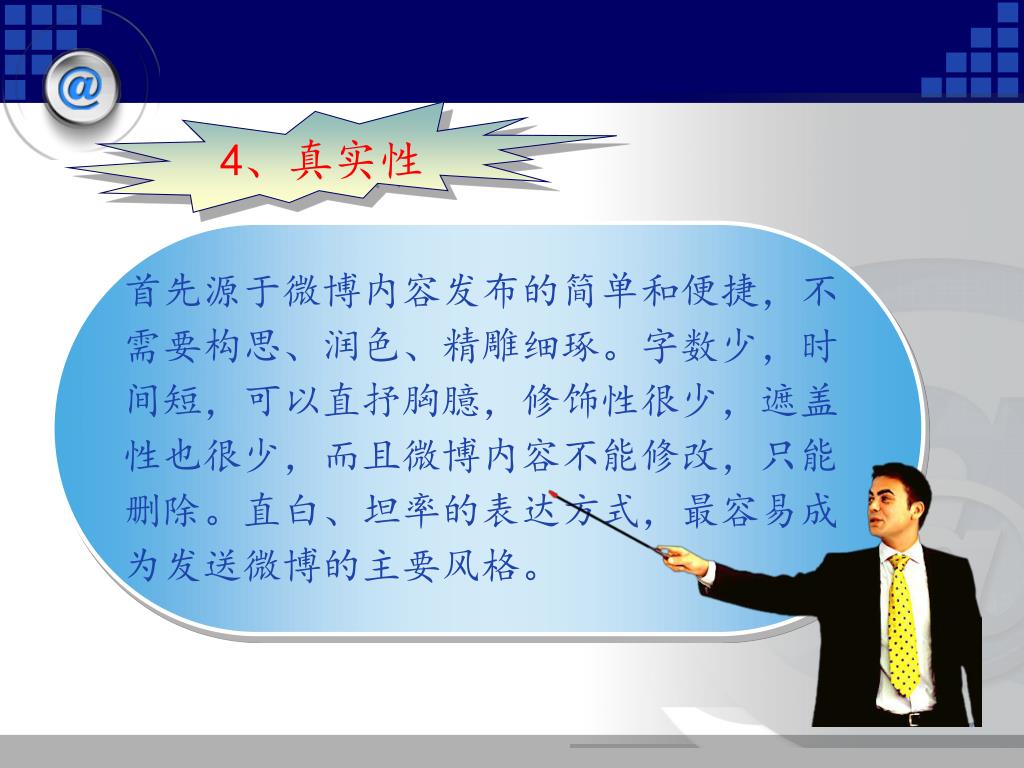 @

4、真实性

首先源于微博内容发布的简单和便捷，不需要构思、润色、精雕细琢。字数少，时间短，可以直抒胸臆，修饰性很少，遮盖性也很少，而且微博内容不能修改，只能删除。直白、坦率的表达方式，最容易成为发送微博的主要风格。